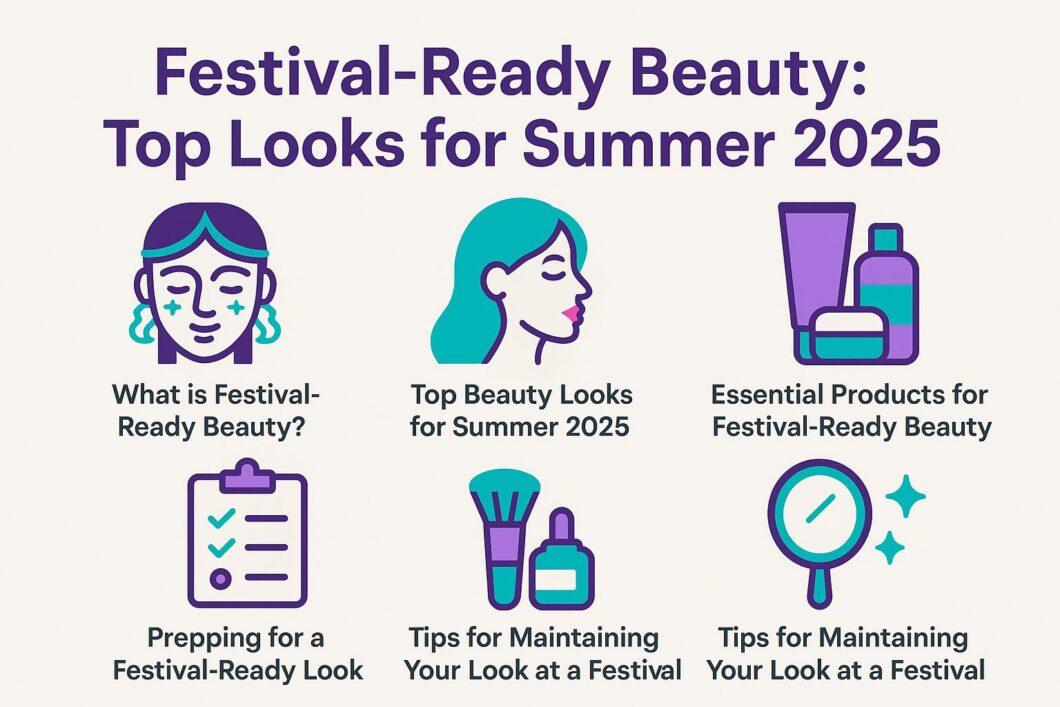 Festival-Ready Beauty: Top Looks for Summer 2025

What is Festival-Ready Beauty?

Top Beauty Looks for Summer 2025

Essential Products for Festival-Ready Beauty

Prepping for a Festival-Ready Look

Tips for Maintaining Your Look at a Festival

Tips for Maintaining Your Look at a Festival